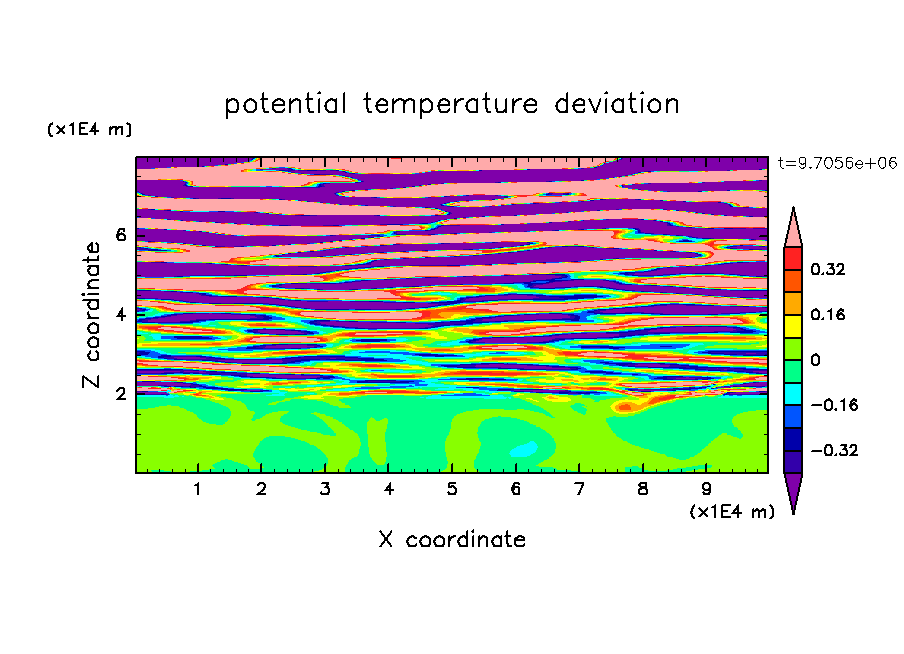 potential temperature deviation

(x1E4 m)

t=9.7056e+06

Z coordinate

6
4
2

0.32
0.16
0
−0.16
−0.32

1 2 3 4 5 6 7 8 9

(x1E4 m)

X coordinate